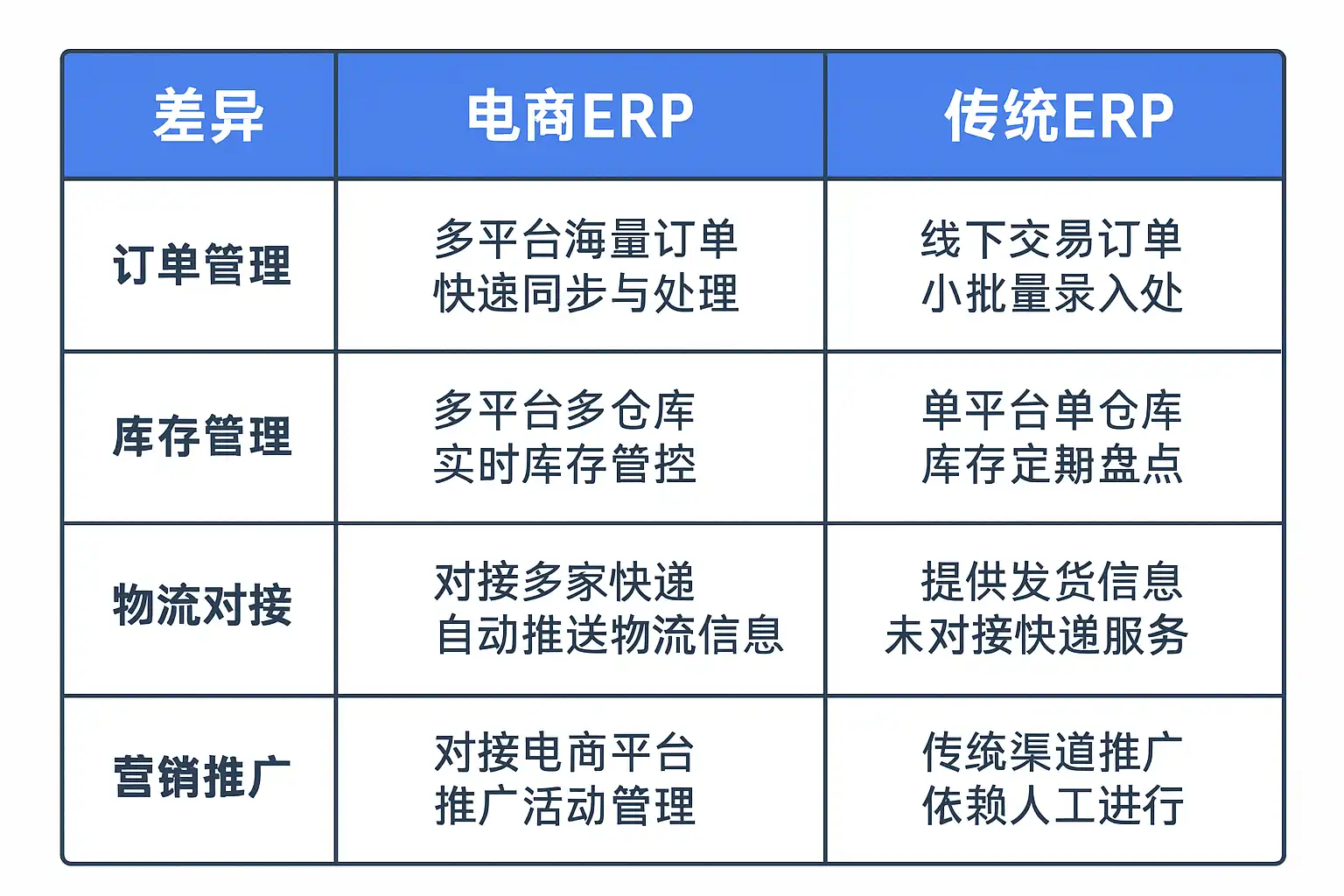 | 差异 | 电商ERP | 传统ERP |
|---|---|---|
| 订单管理 | 多平台海量订单 快速同步与处理 | 线下交易订单 小批量录入处 |
| 库存管理 | 多平台多仓库 实时库存管控 | 单平台单仓库 库存定期盘点 |
| 物流对接 | 对接多家快递 自动推送物流信息 | 提供发货信息 未对接快递服务 |
| 营销推广 | 对接电商平台 推广活动管理 | 传统渠道推广 依赖人工进行 |